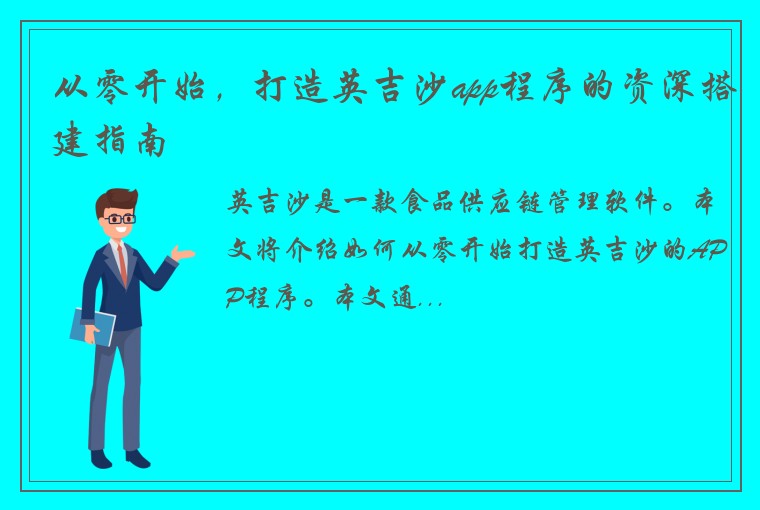 从零开始，打造英吉沙app程序的资深搭建指南

英吉沙是一款食品供应链管理软件。本文将介绍如何从零开始打造英吉沙的APP程序。本文通...